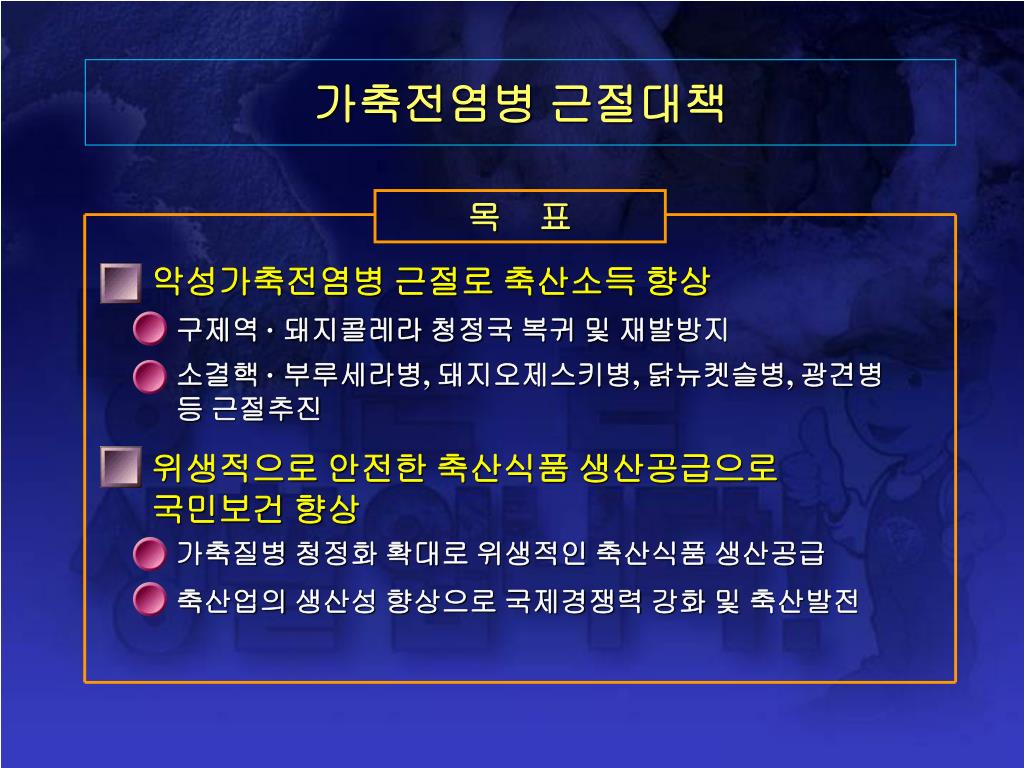 가축전염병 근절대책

목 표

악성가축전염병 근절로 축산소득 향상

구제역 · 돼지콜레라 청정국 복귀 및 재발방지

소결핵 · 부루세라병, 돼지오제스키병, 닭뉴켓슬병, 광견병 등 근절추진

위생적으로 안전한 축산식품 생산공급으로 국민보건 향상

가축질병 청정화 확대로 위생적인 축산식품 생산공급

축산업의 생산성 향상으로 국제경쟁력 강화 및 축산발전